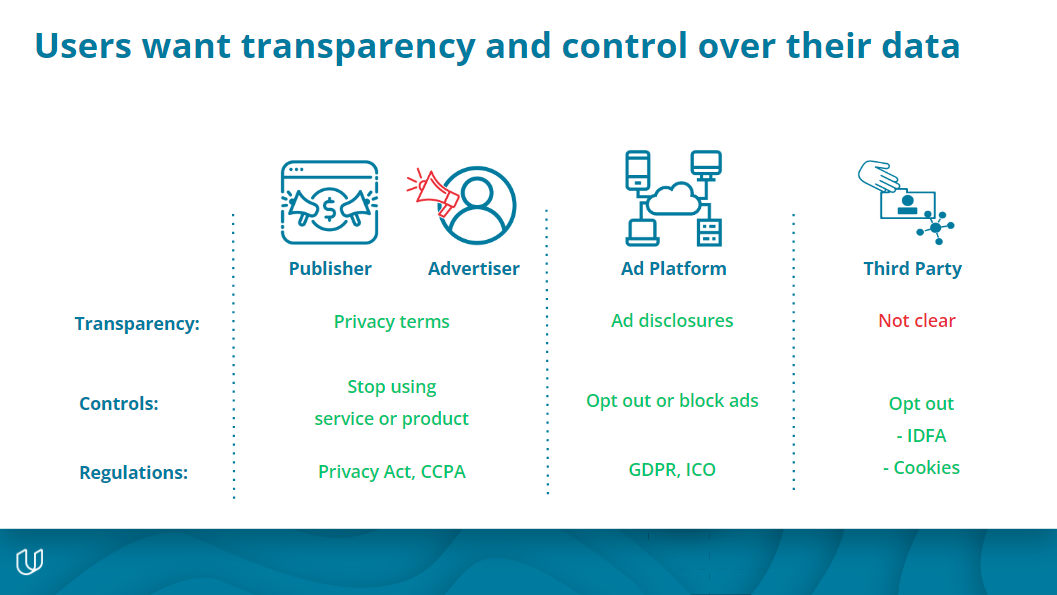 Users want transparency and control over their data

| | Publisher Advertiser | Ad Platform | Third Party |
|---|---|---|---|
| Transparency: | Privacy terms | Ad disclosures | Not clear |
| Controls: | Stop using service or product | Opt out or block ads | Opt out - IDFA - Cookies |
| Regulations: | Privacy Act, CCPA | GDPR, ICO | |